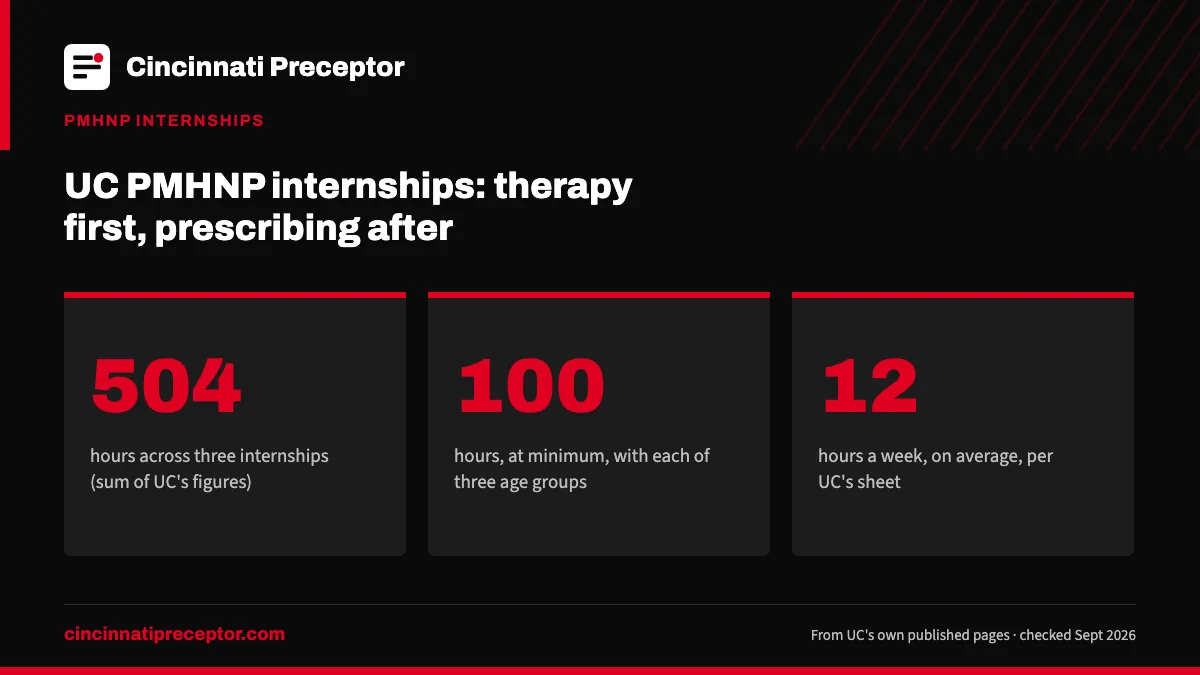 Cincinnati Preceptor

PMHNP INTERNSHIPS

UC PMHNP internships: therapy first, prescribing after

504

hours across three internships (sum of UC's figures)

100

hours, at minimum, with each of three age groups

12

hours a week, on average, per UC's sheet

cincinnatipreceptor.com

From UC's own published pages · checked Sept 2026